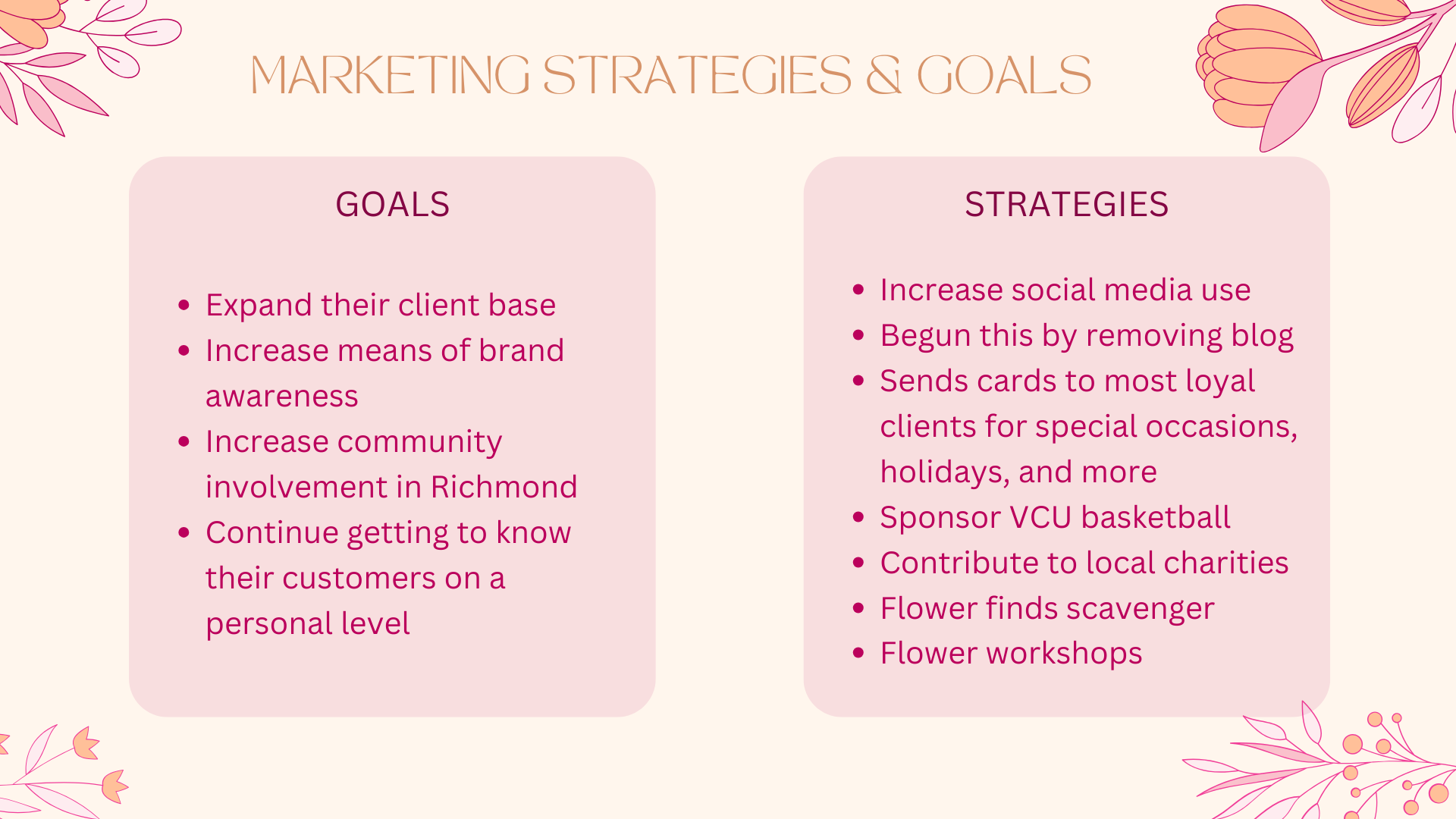 MARKETING STRATEGIES & GOALS

GOALS

- Expand their client base
- Increase means of brand awareness
- Increase community involvement in Richmond
- Continue getting to know their customers on a personal level

STRATEGIES

- Increase social media use
- Begun this by removing blog
- Sends cards to most loyal clients for special occasions, holidays, and more
- Sponsor VCU basketball
- Contribute to local charities
- Flower finds scavenger
- Flower workshops